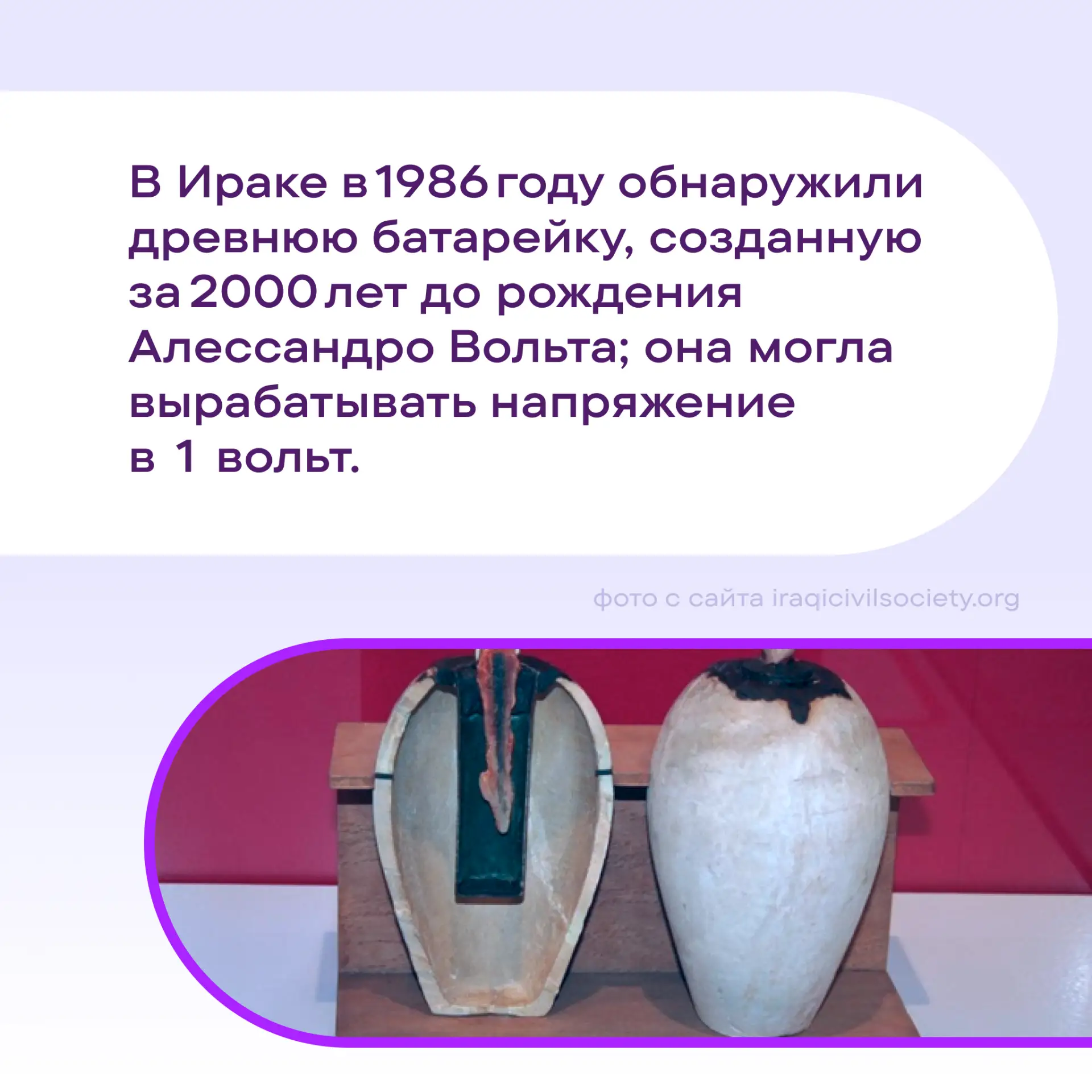 В Ираке в 1986 году обнаружили древнюю батарейку, созданную за 2000 лет до рождения Алессандро Вольта; она могла вырабатывать напряжение в 1 вольт.

фото с сайта iraqicivilsociety.org